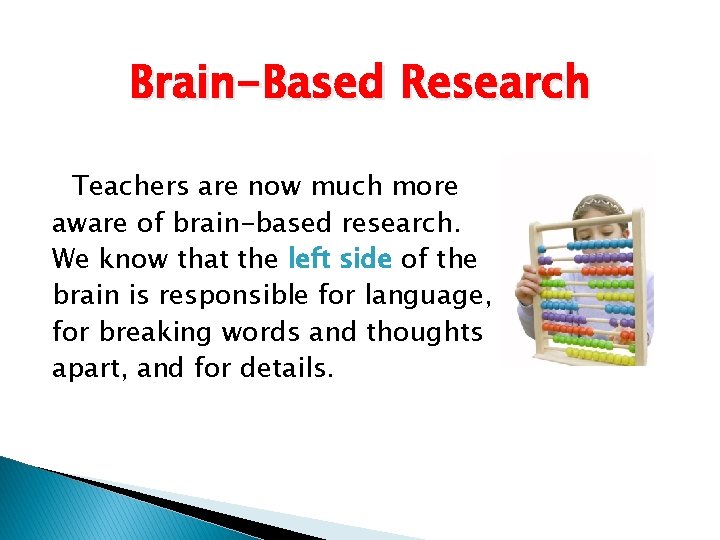 Brain-Based Research

Teachers are now much more aware of brain-based research. We know that the left side of the brain is responsible for language, for breaking words and thoughts apart, and for details.